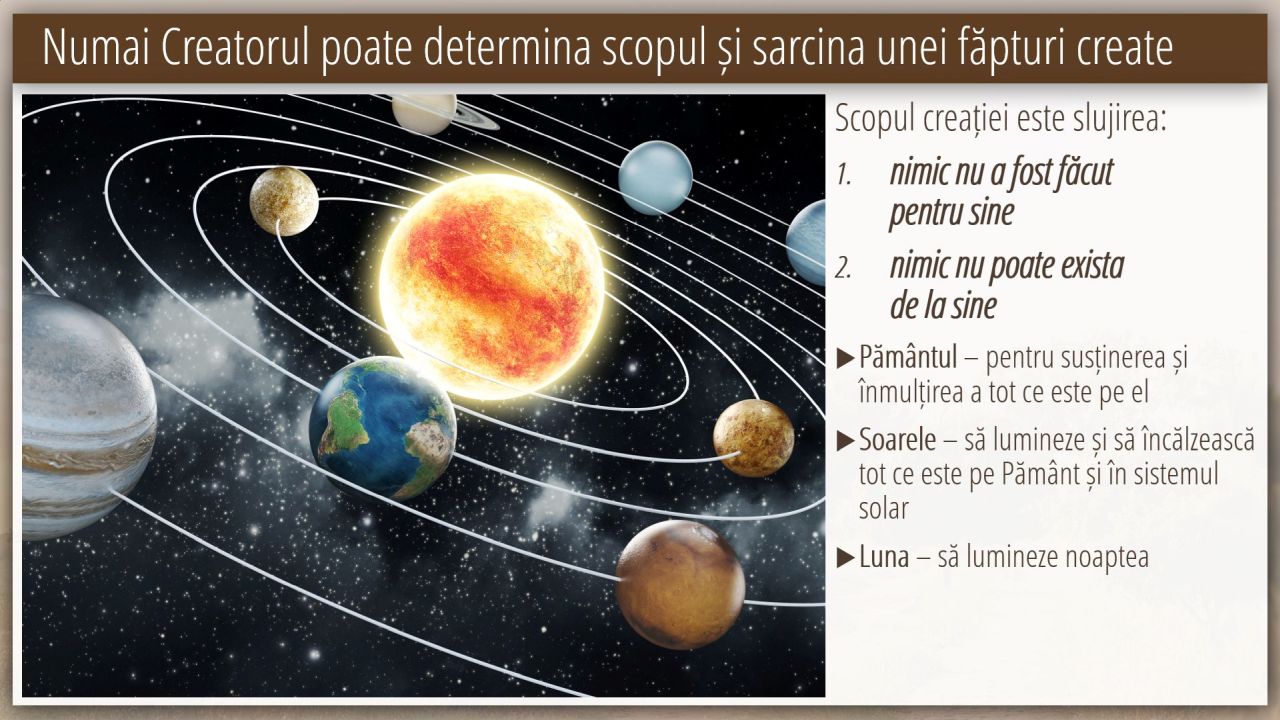 Numai Creatorul poate determina scopul și sarcina unei făpturi create

Scopul creației este slujirea:

1. nimic nu a fost făcut pentru sine

2. nimic nu poate exista de la sine

▶ Pământul – pentru susținerea și înmulțirea a tot ce este pe el

▶ Soarele – să lumineze și să încălzească tot ce este pe Pământ și în sistemul solar

▶ Luna – să lumineze noaptea